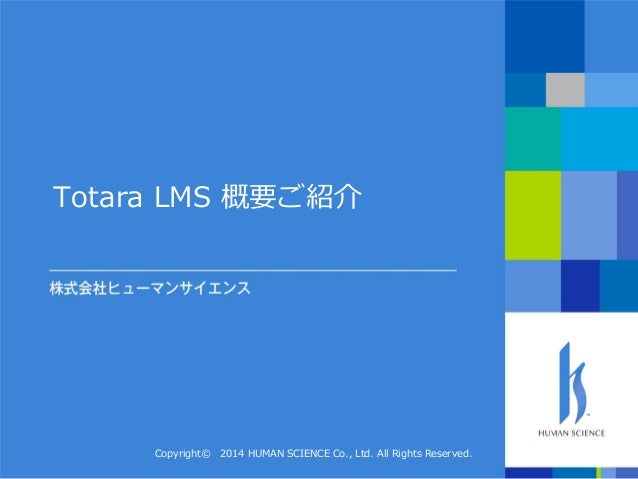 Totara LMS 概要ご紹介

株式会社ヒューマンサイエンス

hs™
HUMAN SCIENCE

Copyright© 2014 HUMAN SCIENCE Co., Ltd. All Rights Reserved.